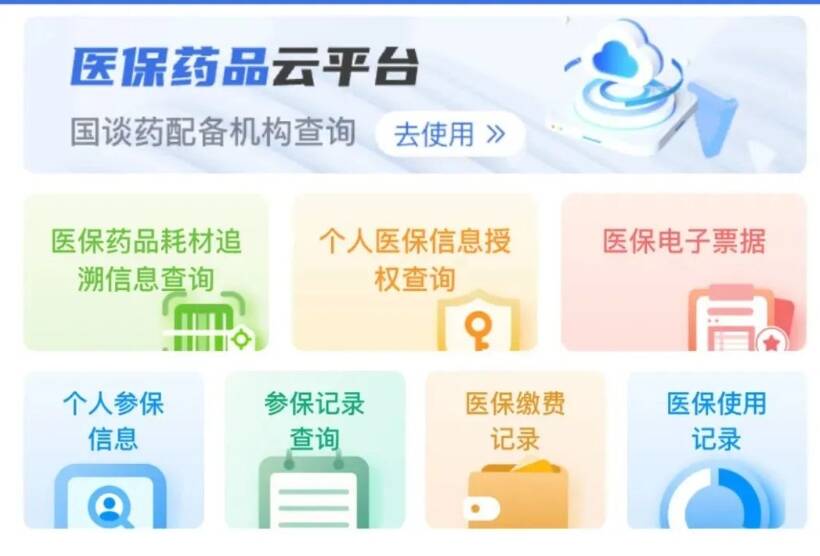 医保药品云平台

国谈药配备机构查询 去使用 »

医保药品耗材追溯信息查询

个人医保信息授权查询

医保电子票据

个人参保信息

参保记录查询

医保缴费记录

医保使用记录